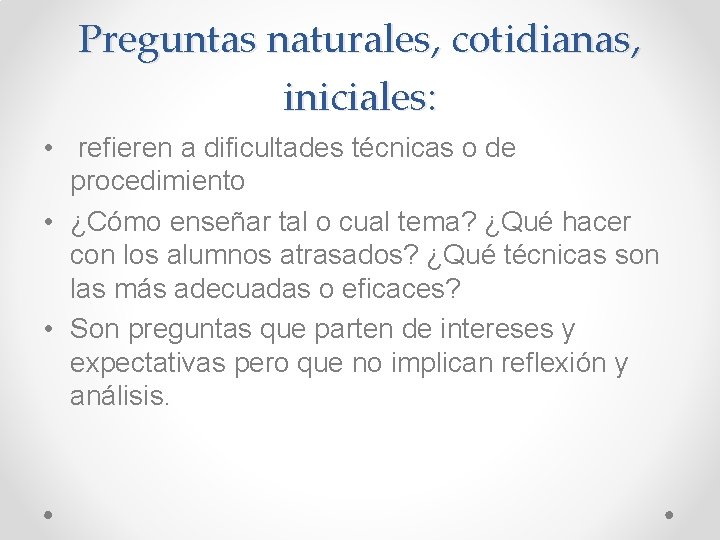 Preguntas naturales, cotidianas, iniciales:

• refieren a dificultades técnicas o de procedimiento
• ¿Cómo enseñar tal o cual tema? ¿Qué hacer con los alumnos atrasados? ¿Qué técnicas son las más adecuadas o eficaces?
• Son preguntas que parten de intereses y expectativas pero que no implican reflexión y análisis.